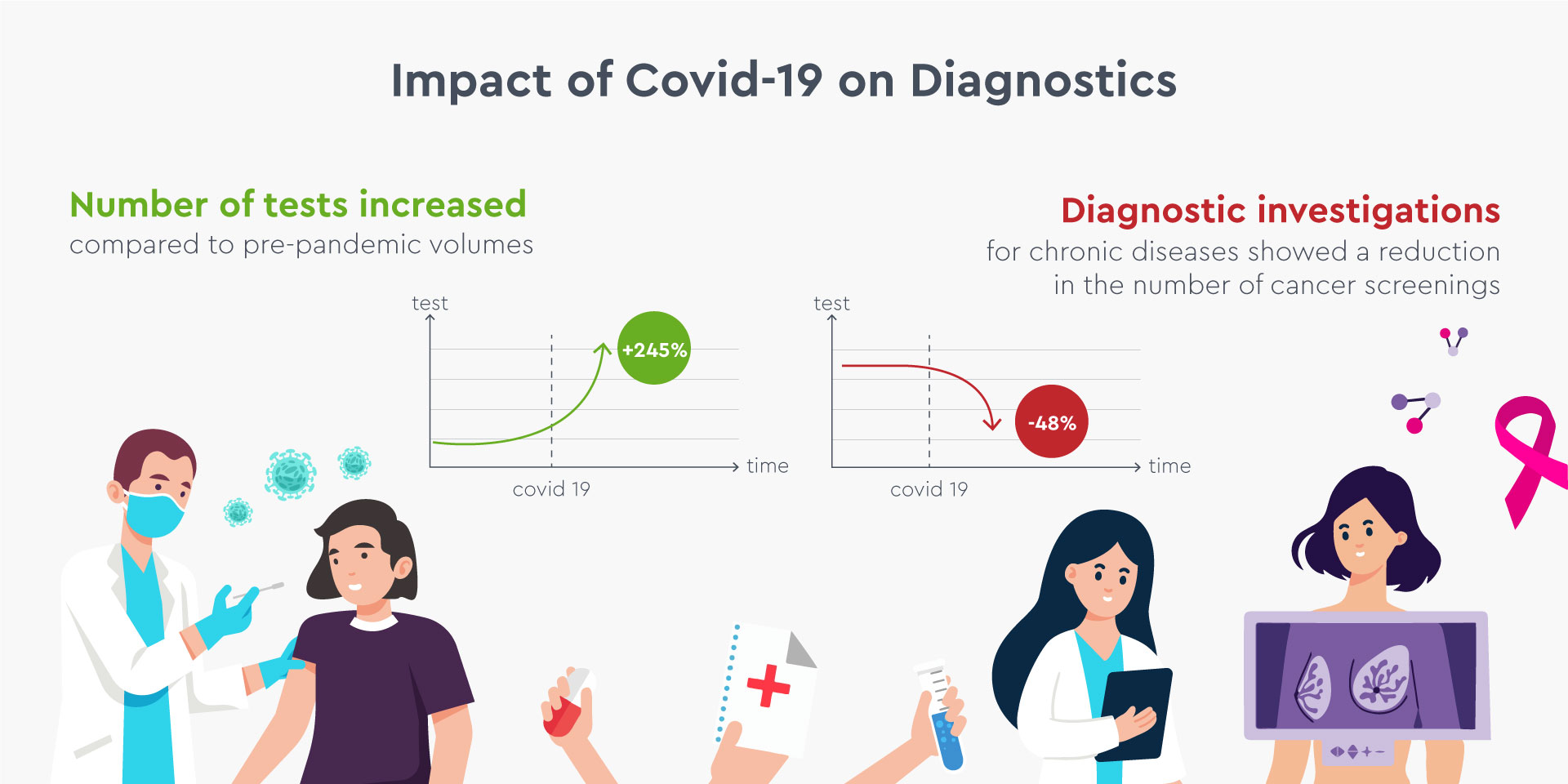 Impact of Covid-19 on Diagnostics

Number of tests increased
compared to pre-pandemic volumes

test
+245%
time
covid 19

Diagnostic investigations
for chronic diseases showed a reduction in the number of cancer screenings

test
-48%
time
covid 19